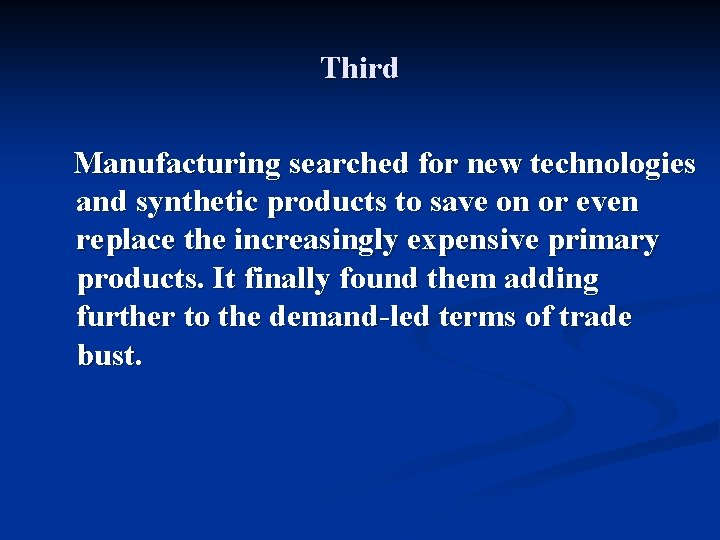 Third

Manufacturing searched for new technologies and synthetic products to save on or even replace the increasingly expensive primary products. It finally found them adding further to the demand-led terms of trade bust.